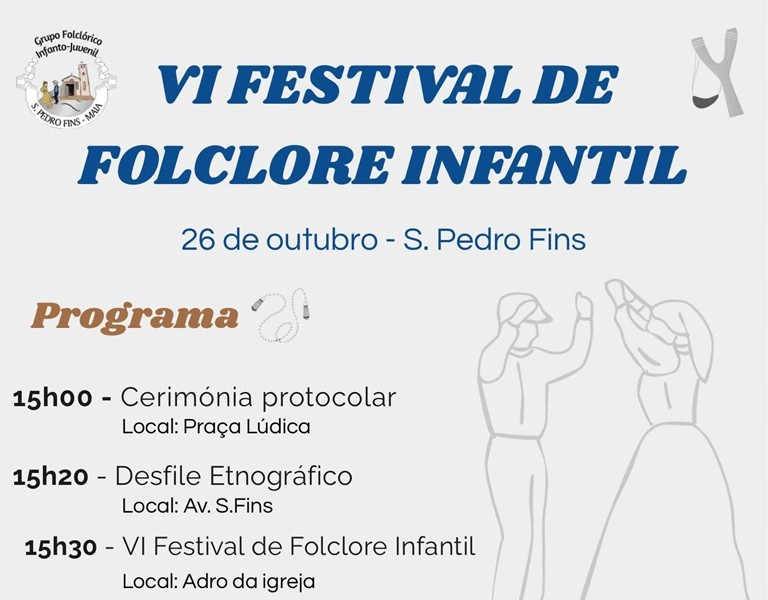 Grupo Folclórico Infanto-Juvenil
S. PEDRO FINS - MAIA

VI FESTIVAL DE FOLCLORE INFANTIL

26 de outubro - S. Pedro Fins

Programa

15h00 - Cerimónia protocolar
Local: Praça Lúdica

15h20 - Desfile Etnográfico
Local: Av. S.Fins

15h30 - VI Festival de Folclore Infantil
Local: Adro da igreja